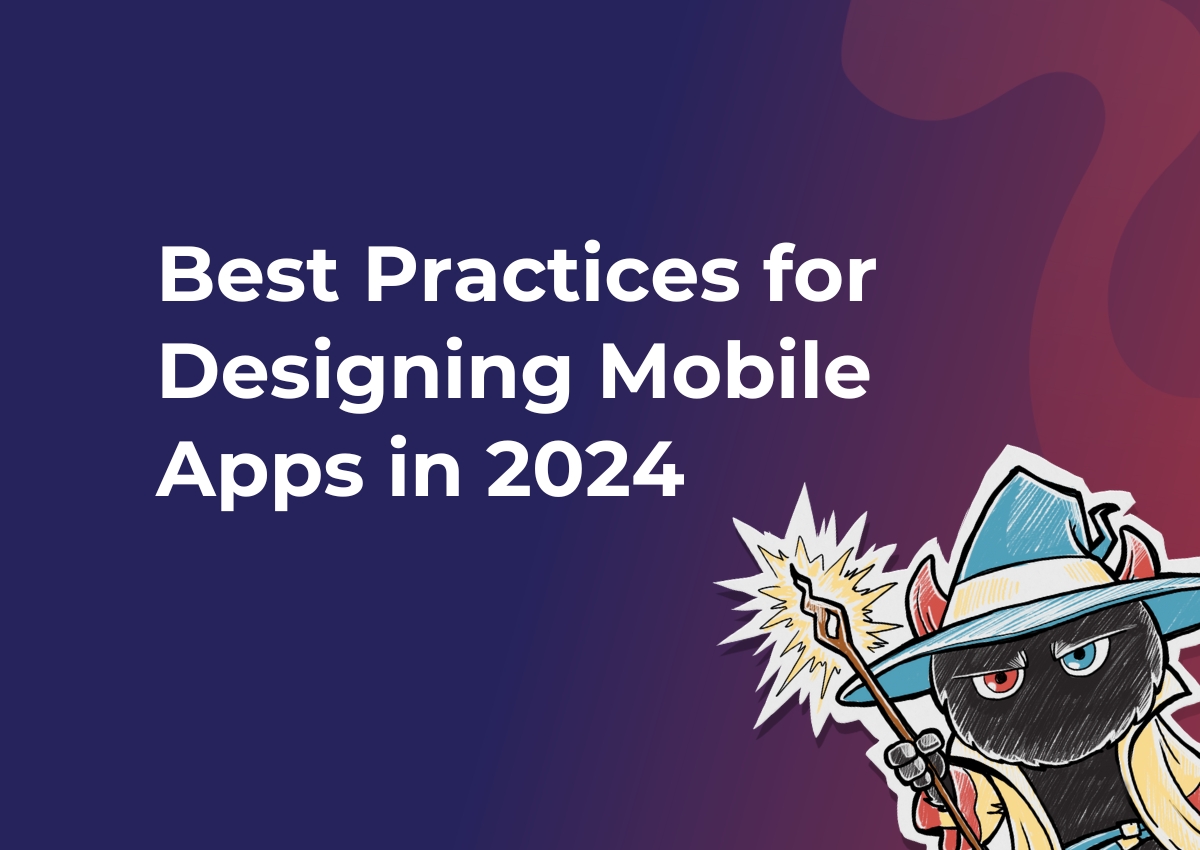 Best Practices for Designing Mobile Apps in 2024